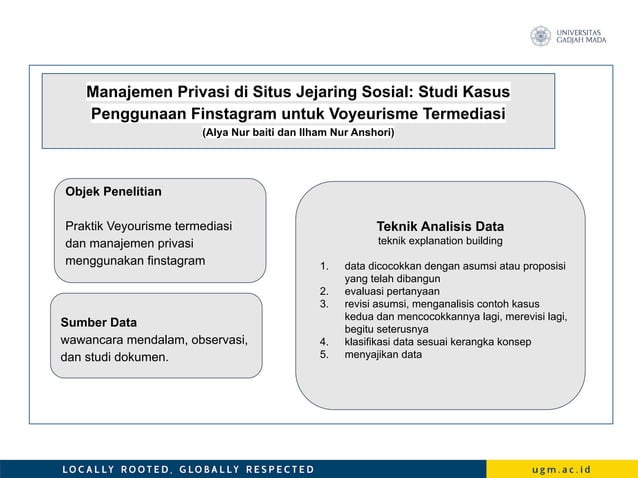 UNIVERSITAS GADJAH MADA

Manajemen Privasi di Situs Jejaring Sosial: Studi Kasus Penggunaan Finstagram untuk Voyeurisme Termediasi
(Alya Nur baiti dan Ilham Nur Anshori)

Objek Penelitian

Praktik Veyourisme termediasi dan manajemen privasi menggunakan finstagram

Sumber Data
wawancara mendalam, observasi, dan studi dokumen.

Teknik Analisis Data
teknik explanation building

1. data dicocokkan dengan asumsi atau proposisi yang telah dibangun
2. evaluasi pertanyaan
3. revisi asumsi, menganalisis contoh kasus kedua dan mencocokkannya lagi, merevisi lagi, begitu seterusnya
4. klasifikasi data sesuai kerangka konsep
5. menyajikan data

LOCALLY ROOTED, GLOBALLY RESPECTED

ugm.ac.id